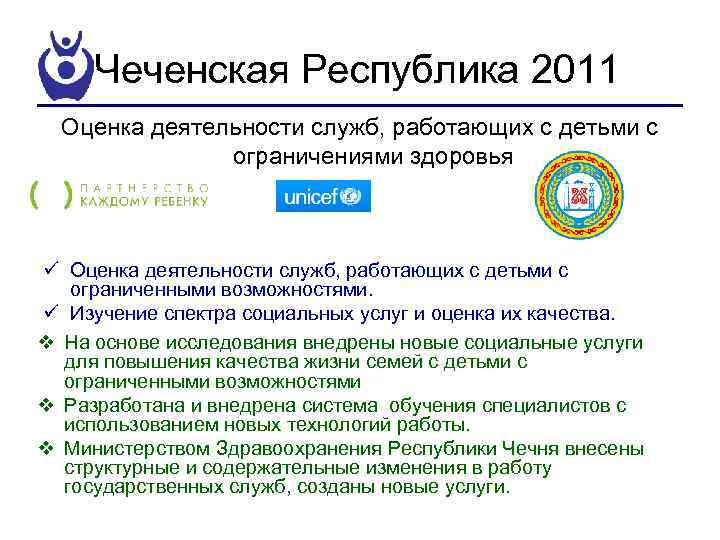 Чеченская Республика 2011

Оценка деятельности служб, работающих с детьми с ограничениями здоровья

ПАРТНЕРСТВО КАЖДОМУ РЕБЕНКУ

unicef

✓ Оценка деятельности служб, работающих с детьми с ограниченными возможностями.

✓ Изучение спектра социальных услуг и оценка их качества.

❖ На основе исследования внедрены новые социальные услуги для повышения качества жизни семей с детьми с ограниченными возможностями

❖ Разработана и внедрена система обучения специалистов с использованием новых технологий работы.

❖ Министерством Здравоохранения Республики Чечня внесены структурные и содержательные изменения в работу государственных служб, созданы новые услуги.